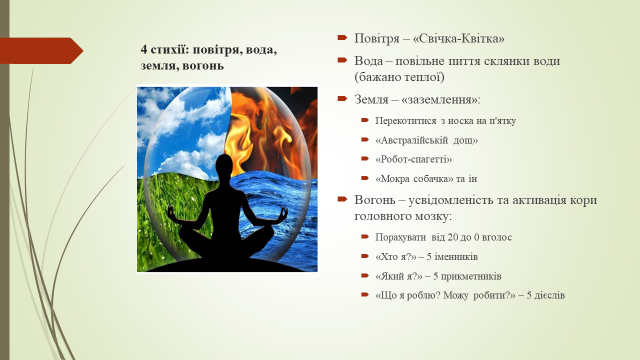 4 стихії: повітря, вода, земля, вогонь

Повітря – «Свічка-Квітка»

Вода – повільне пиття склянки води (бажано теплої)

Земля – «заземлення»:

Перекотитися з носка на п'ятку

«Австралійській дощ»

«Робот-спагетті»

«Мокра собачка» та ін

Вогонь – усвідомленість та активація кори головного мозку:

Порахувати від 20 до 0 вголос

«Хто я?» – 5 іменників

«Який я?» – 5 прикметників

«Що я роблю? Можу робити?» – 5 дієслів